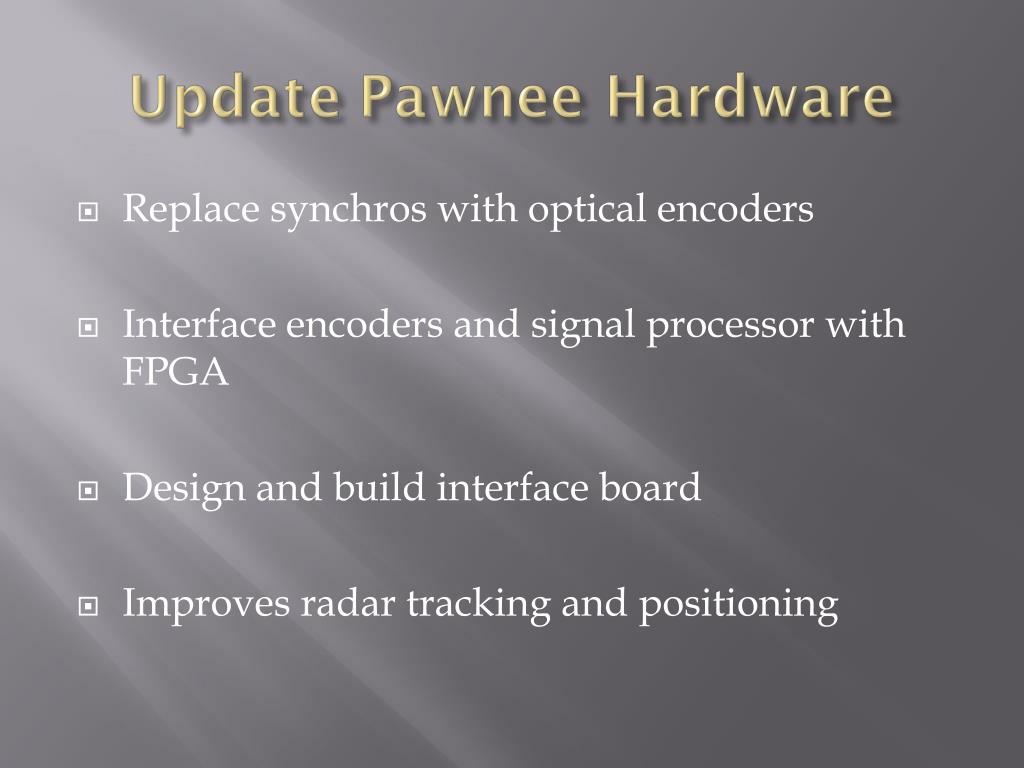 Update Pawnee Hardware

Replace synchros with optical encoders

Interface encoders and signal processor with FPGA

Design and build interface board

Improves radar tracking and positioning